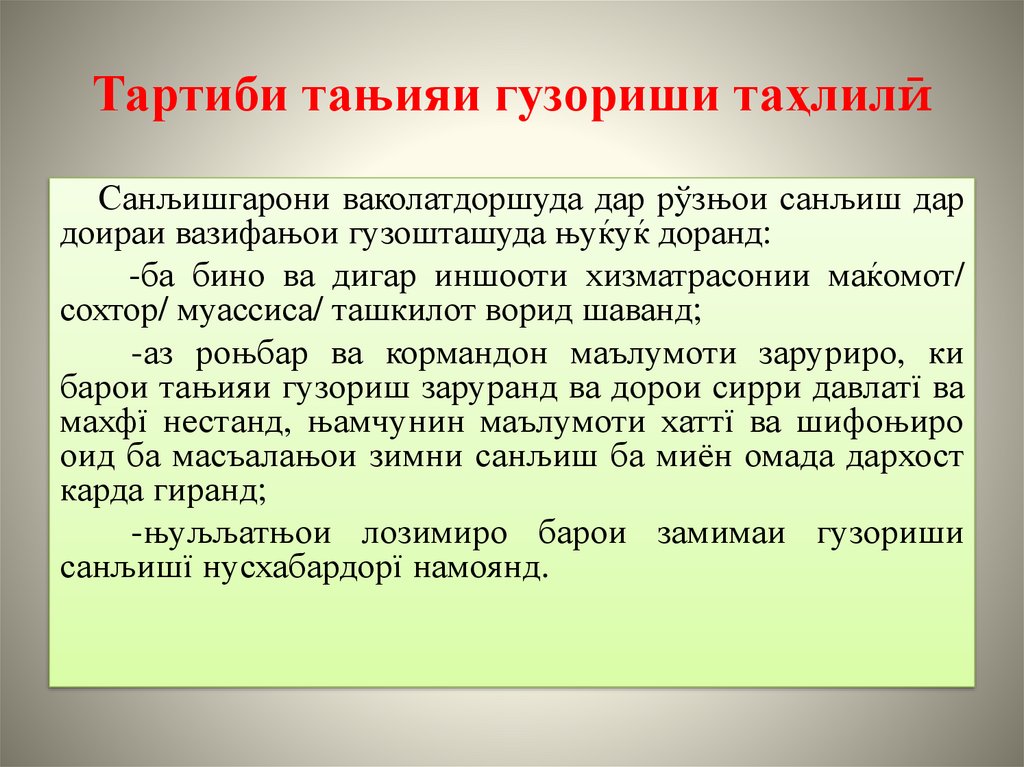 Тартиби тањияи гузориши таҳлилӣ

Санљишгарони ваколатдоршуда дар рўзњои санљиш дар доираи вазифањои гузошташуда њуќуќ доранд:

-ба бино ва дигар иншооти хизматрасонии маќомот/ сохтор/ муассиса/ ташкилот ворид шаванд;

-аз роњбар ва кормандон маълумоти заруриро, ки барои тањияи гузориш заруранд ва дорои сирри давлатї ва махфї нестанд, њамчунин маълумоти хаттї ва шифоњиро оид ба масъалањои зимни санљиш ба миён омада дархост карда гиранд;

-њуљљатњои лозимиро барои замимаи гузориши санљишї нусхабардорї намоянд.